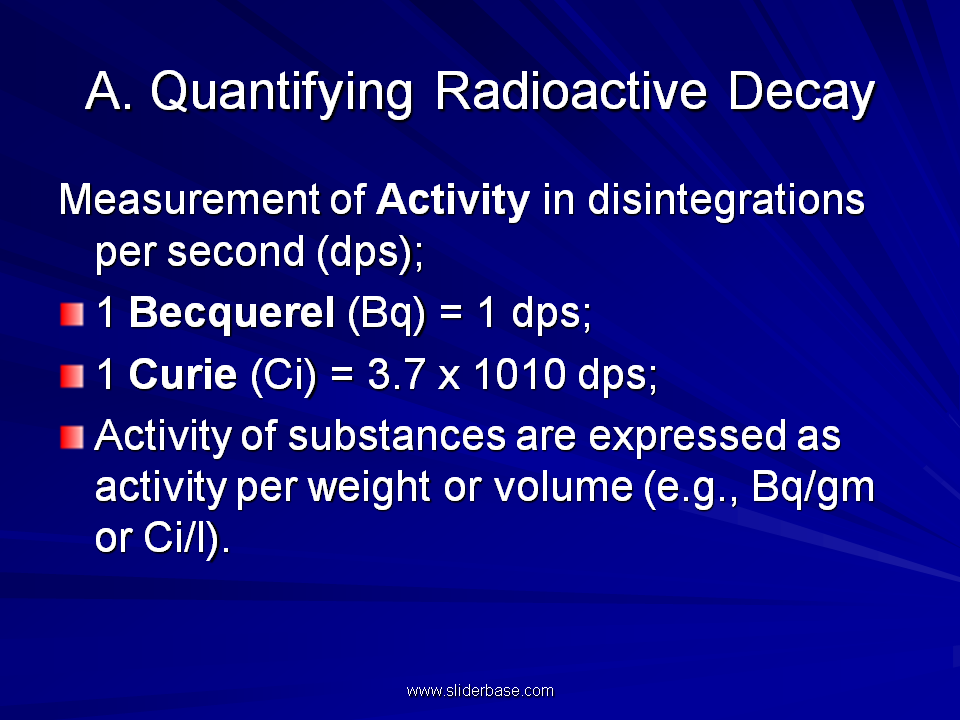 A. Quantifying Radioactive Decay

Measurement of Activity in disintegrations per second (dps);

1 Becquerel (Bq) = 1 dps;

1 Curie (Ci) = 3.7 x 1010 dps;

Activity of substances are expressed as activity per weight or volume (e.g., Bq/gm or Ci/l).

www.sliderbase.com